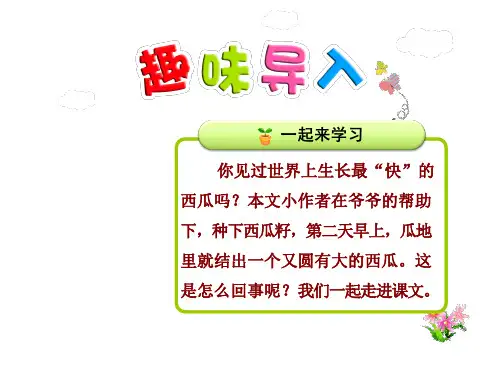 趣味导入

一起来学习

你见过世界上生长最“快”的西瓜吗？本文小作者在爷爷的帮助下，种下西瓜籽，第二天早上，瓜地里就结出一个又圆有大的西瓜。这是怎么回事呢？我们一起走进课文。